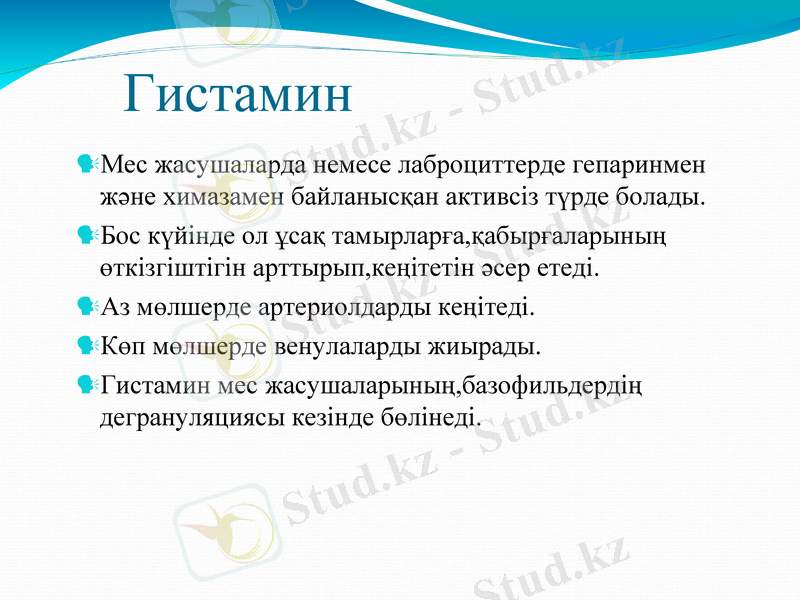 Гистамин

Мес жасушаларда немесе лаброциттерде гепаринмен және химазамен байланысқан активсіз түрде болады.

Бос күйінде ол ұсақ тамырларға,қабырғаларының өткізгіштігін арттырып,кеңітетін әсер етеді.

Аз мөлшерде артериолдарды кеңітеді.

Көп мөлшерде венулаларды жиырады.

Гистамин мес жасушаларының,базофильдердің дегрануляциясы кезінде бөлінеді.

Stud.kz - Stud.kz
Stud.kz - Stud.kz
Stud.kz - Stud.kz
Stud.kz